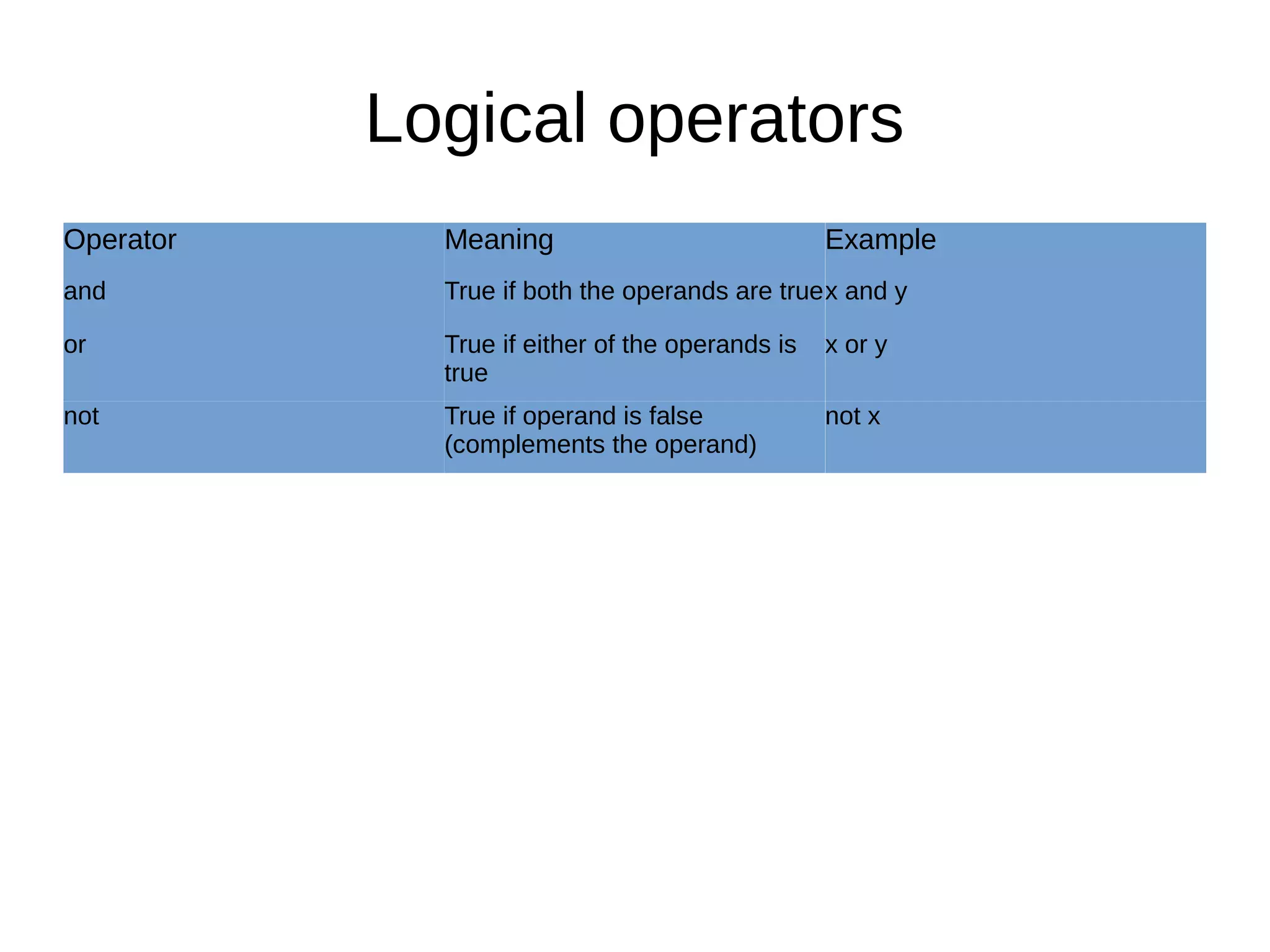 Logical operators

| Operator | Meaning | Example |
|---|---|---|
| and | True if both the operands are true | x and y |
| or | True if either of the operands is true | x or y |
| not | True if operand is false (complements the operand) | not x |